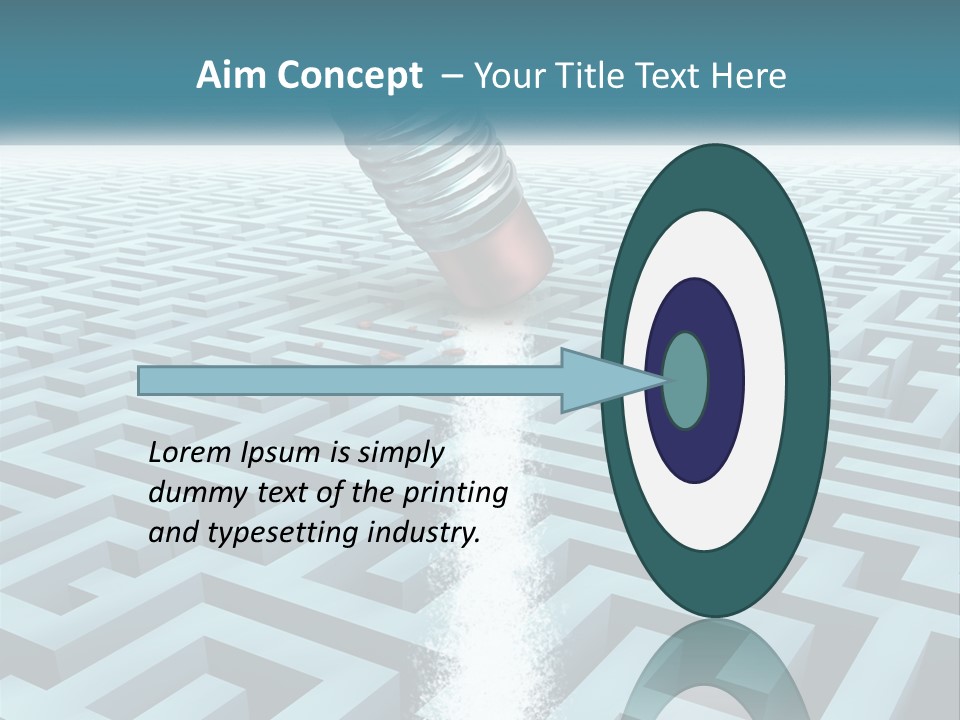 Aim Concept – Your Title Text Here

Lorem Ipsum is simply dummy text of the printing and typesetting industry.